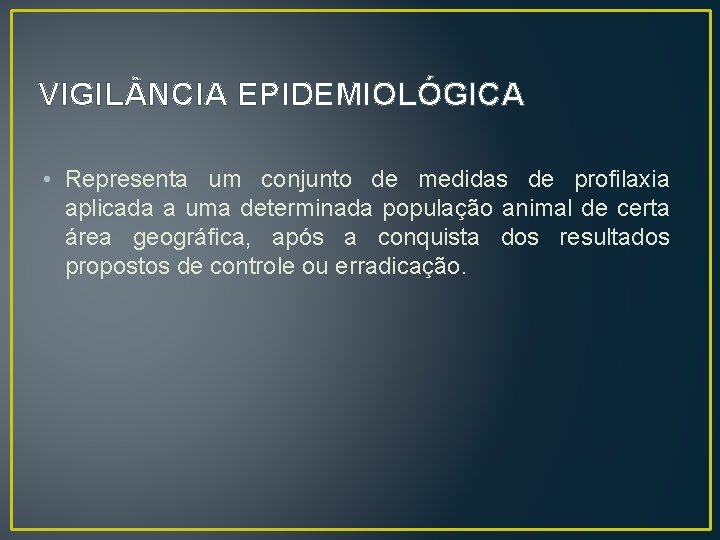 VIGILÂNCIA EPIDEMIOLÓGICA

• Representa um conjunto de medidas de profilaxia aplicada a uma determinada população animal de certa área geográfica, após a conquista dos resultados propostos de controle ou erradicação.